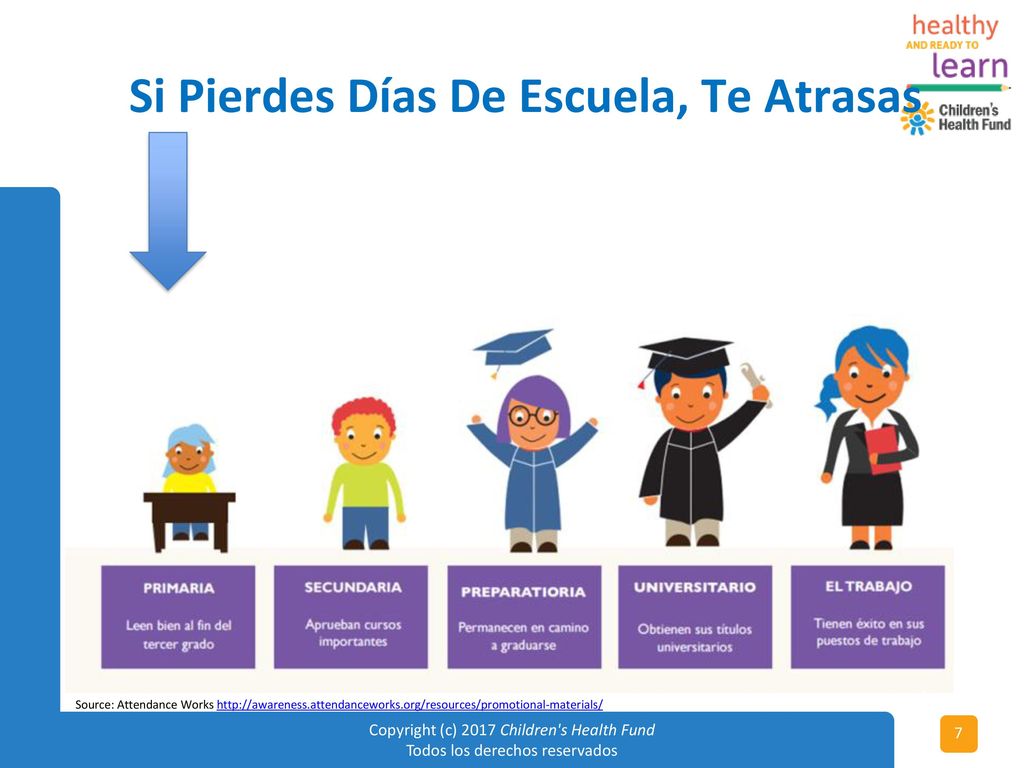 healthy
AND READY TO
learn
Children's Health Fund

Si Pierdes Días De Escuela, Te Atrasas

PRIMARIA
Leen bien al fin del tercer grado

SECUNDARIA
Aprueban cursos importantes

PREPARATIORIA
Permanecen en camino a graduarse

UNIVERSITARIO
Obtienen sus títulos universitarios

EL TRABAJO
Tienen éxito en sus puestos de trabajo

Source: Attendance Works http://awareness.attendanceworks.org/resources/promotional-materials/

Copyright (c) 2017 Children's Health Fund
Todos los derechos reservados

7